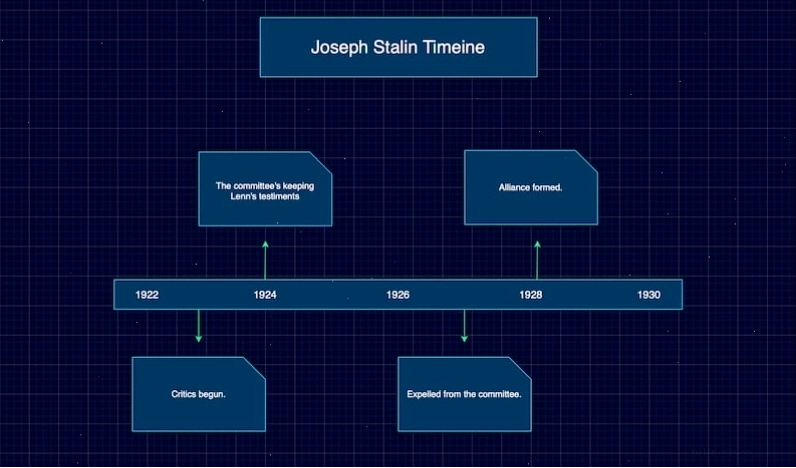 Joseph Stalin Timeine

The committee's keeping Lenn's testiments

Alliance formed.

1922 1924 1926 1928 1930

Critics begun.

Expelled from the committee.